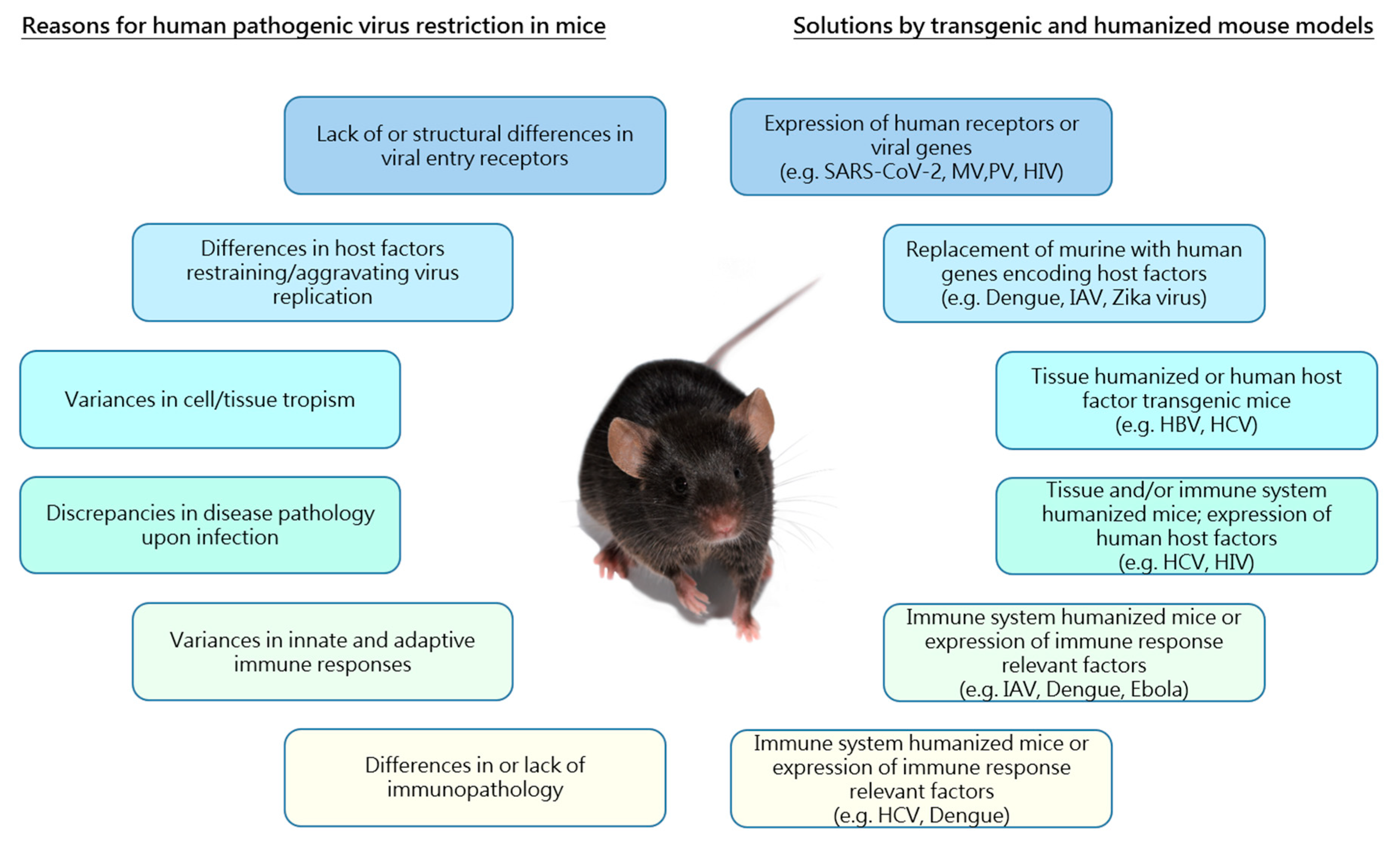 Reasons for human pathogenic virus restriction in mice

Lack of or structural differences in viral entry receptors

Differences in host factors restraining/aggravating virus replication

Variances in cell/tissue tropism

Discrepancies in disease pathology upon infection

Variances in innate and adaptive immune responses

Differences in or lack of immunopathology

Solutions by transgenic and humanized mouse models

Expression of human receptors or viral genes (e.g. SARS-CoV-2, MV,PV, HIV)

Replacement of murine with human genes encoding host factors (e.g. Dengue, IAV, Zika virus)

Tissue humanized or human host factor transgenic mice (e.g. HBV, HCV)

Tissue and/or immune system humanized mice; expression of human host factors (e.g. HCV, HIV)

Immune system humanized mice or expression of immune response relevant factors (e.g. IAV, Dengue, Ebola)

Immune system humanized mice or expression of immune response relevant factors (e.g. HCV, Dengue)